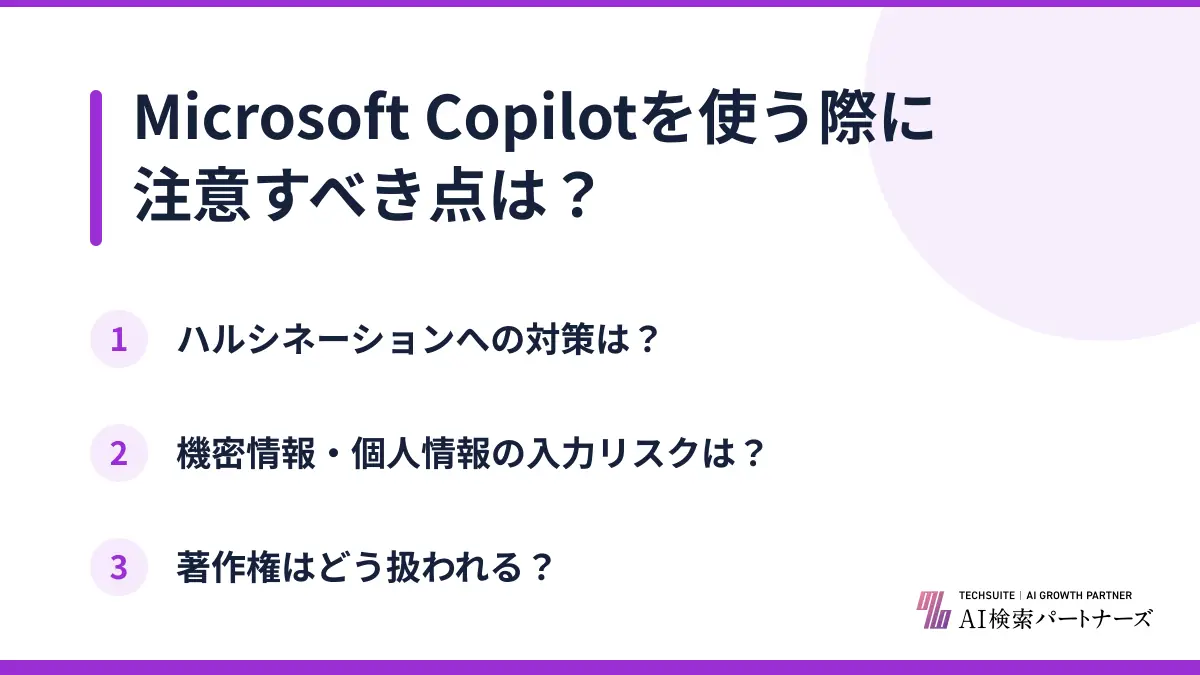 Microsoft Copilotを使う際に注意すべき点は？

1 ハルシネーションへの対策は？

2 機密情報・個人情報の入力リスクは？

3 著作権はどう扱われる？

TECHSUITE | AI GROWTH PARTNER
AI検索パートナーズ